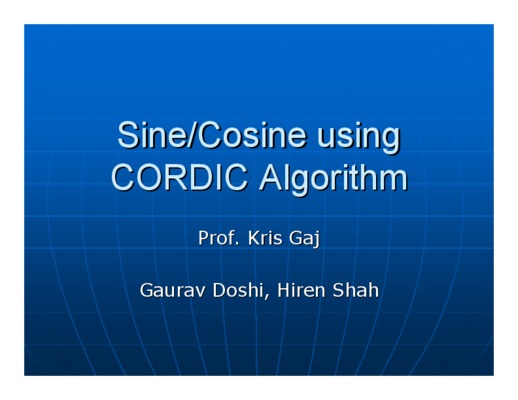 Sine/Cosine using CORDIC Algorithm

Prof. Kris Gaj

Gaurav Doshi, Hiren Shah